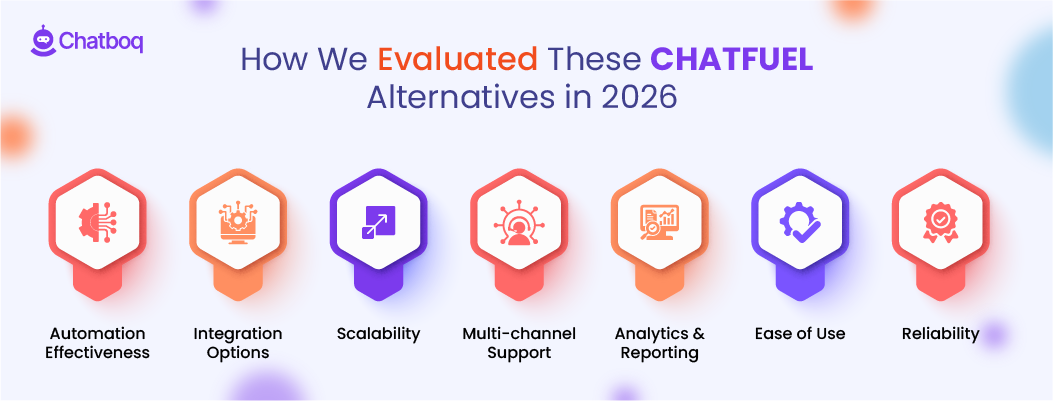 Chatboq

How We Evaluated These CHATFUEL Alternatives in 2026

Automation Effectiveness

Integration Options

Scalability

Multi-channel Support

Analytics & Reporting

Ease of Use

Reliability